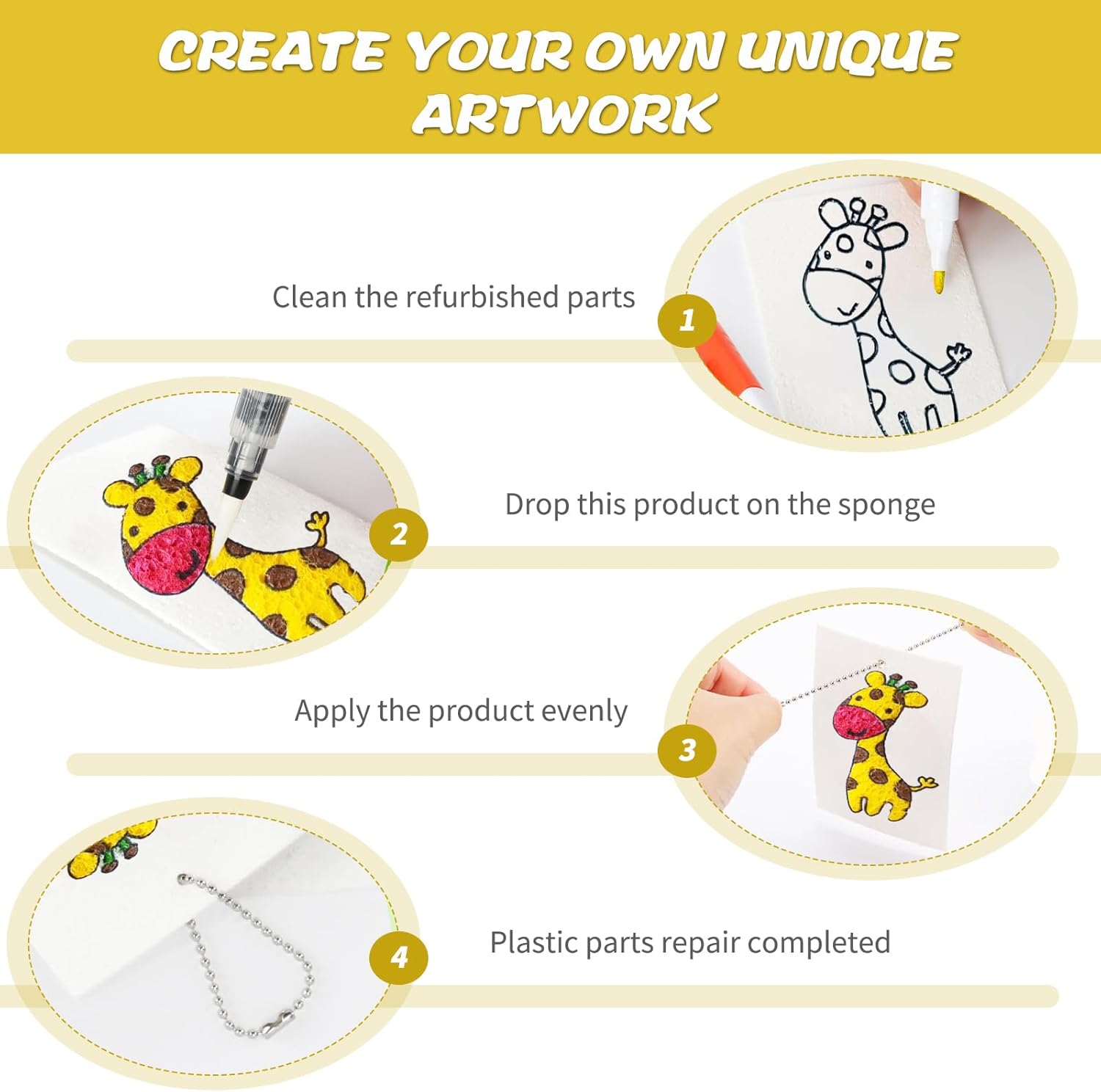 CREATE YOUR OWN UNIQUE ARTWORK

Clean the refurbished parts

1

2

Drop this product on the sponge

Apply the product evenly

3

4

Plastic parts repair completed